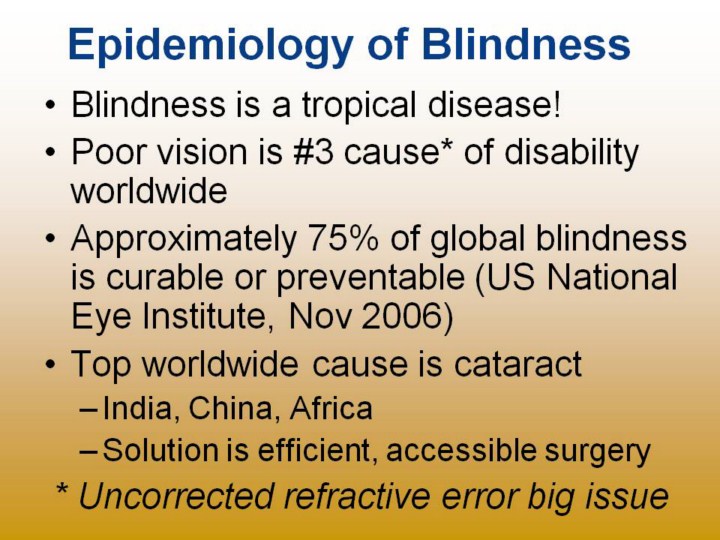 Epidemiology of Blindness

• Blindness is a tropical disease!
• Poor vision is #3 cause* of disability worldwide
• Approximately 75% of global blindness is curable or preventable (US National Eye Institute, Nov 2006)
• Top worldwide cause is cataract
– India, China, Africa
– Solution is efficient, accessible surgery

* Uncorrected refractive error big issue